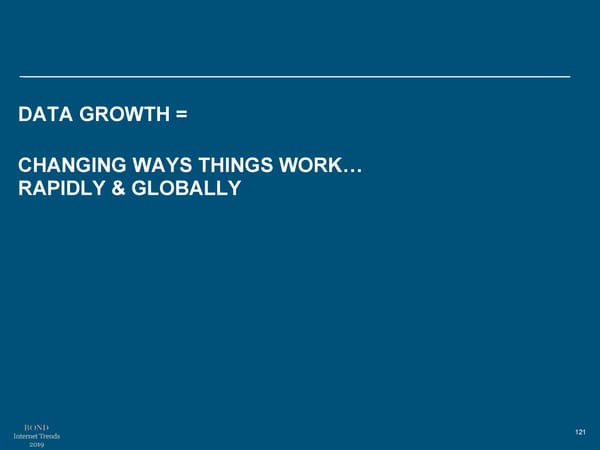 DATA GROWTH =

CHANGING WAYS THINGS WORK… RAPIDLY & GLOBALLY

BOND
Internet Trends
2019

121